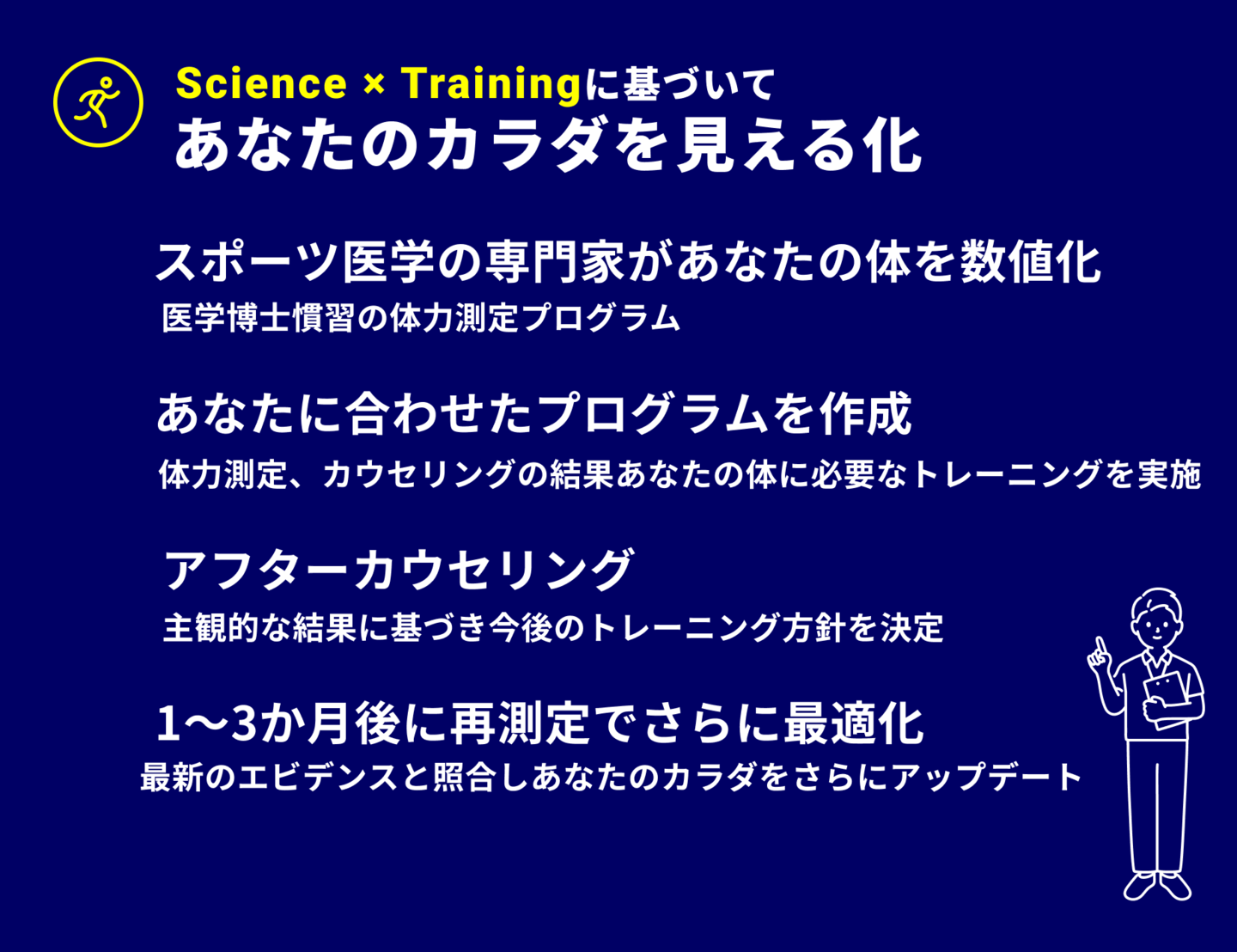 Science × Trainingに基づいて
あなたのカラダを見える化

スポーツ医学の専門家があなたの体を数値化
医学博士慣習の体力測定プログラム

あなたに合わせたプログラムを作成
体力測定、カウセリングの結果あなたの体に必要なトレーニングを実施

アフターカウセリング
主観的な結果に基づき今後のトレーニング方針を決定

1〜3か月後に再測定でさらに最適化
最新のエビデンスと照合しあなたのカラダをさらにアップデート